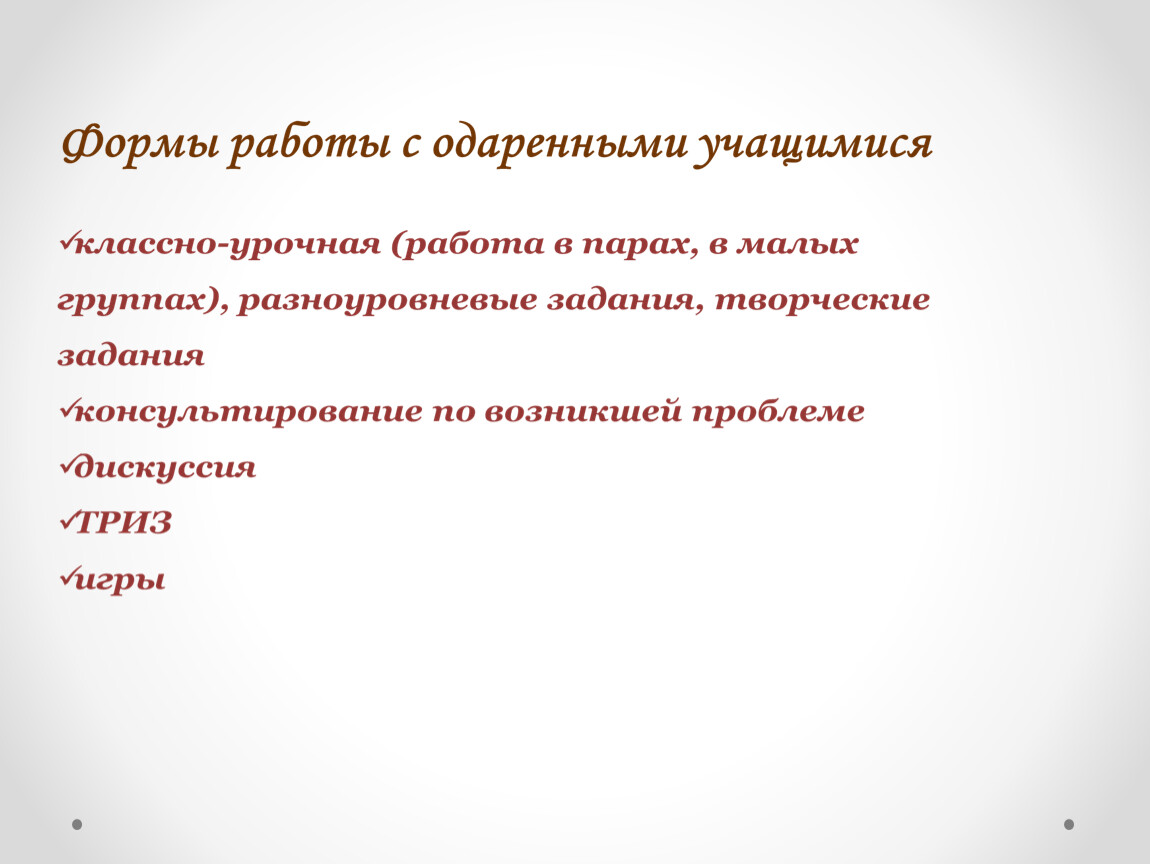 Формы работы с одаренными учащимися

✓классно-урочная (работа в парах, в малых группах), разноуровневые задания, творческие задания
✓консультирование по возникшей проблеме
✓дискуссия
✓ТРИЗ
✓игры